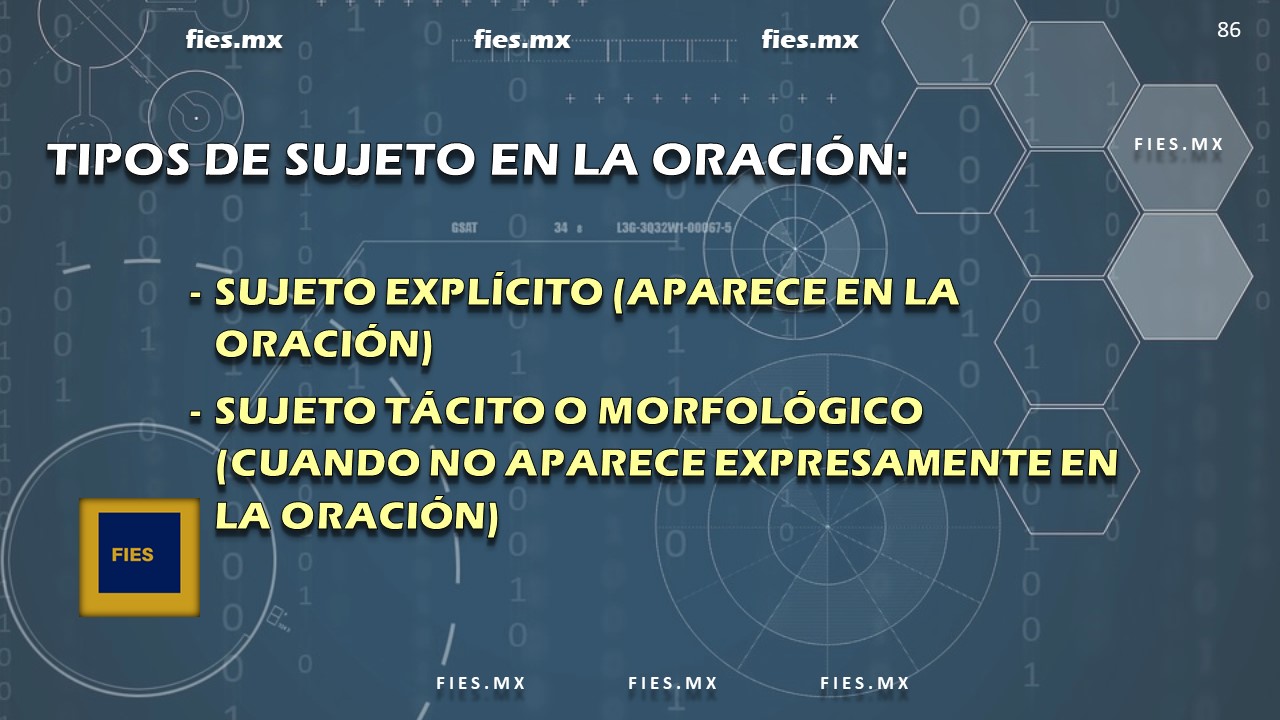 fies.mx fies.mx fies.mx

86

FIES.MX

TIPOS DE SUJETO EN LA ORACIÓN:

GSAT 34 L3G-3Q32W1-00067-5

- SUJETO EXPLÍCITO (APARECE EN LA ORACIÓN)
- SUJETO TÁCITO O MORFOLÓGICO (CUANDO NO APARECE EXPRESAMENTE EN LA ORACIÓN)

FIES

FIES.MX FIES.MX FIES.MX